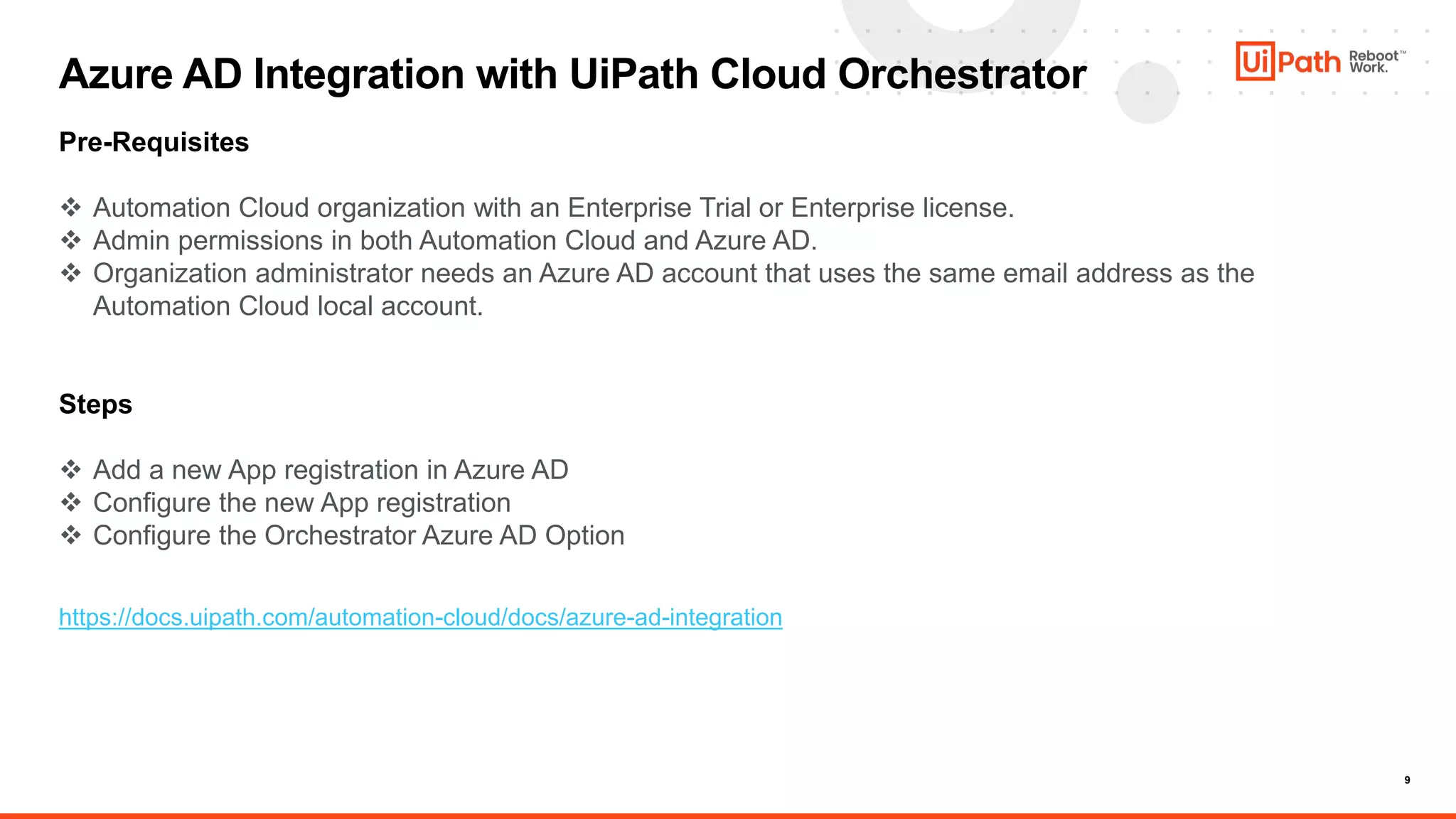 Azure AD Integration with UiPath Cloud Orchestrator

UiPath Reboot™ Work.

Pre-Requisites

❖ Automation Cloud organization with an Enterprise Trial or Enterprise license.
❖ Admin permissions in both Automation Cloud and Azure AD.
❖ Organization administrator needs an Azure AD account that uses the same email address as the Automation Cloud local account.

Steps

❖ Add a new App registration in Azure AD
❖ Configure the new App registration
❖ Configure the Orchestrator Azure AD Option

https://docs.uipath.com/automation-cloud/docs/azure-ad-integration

9